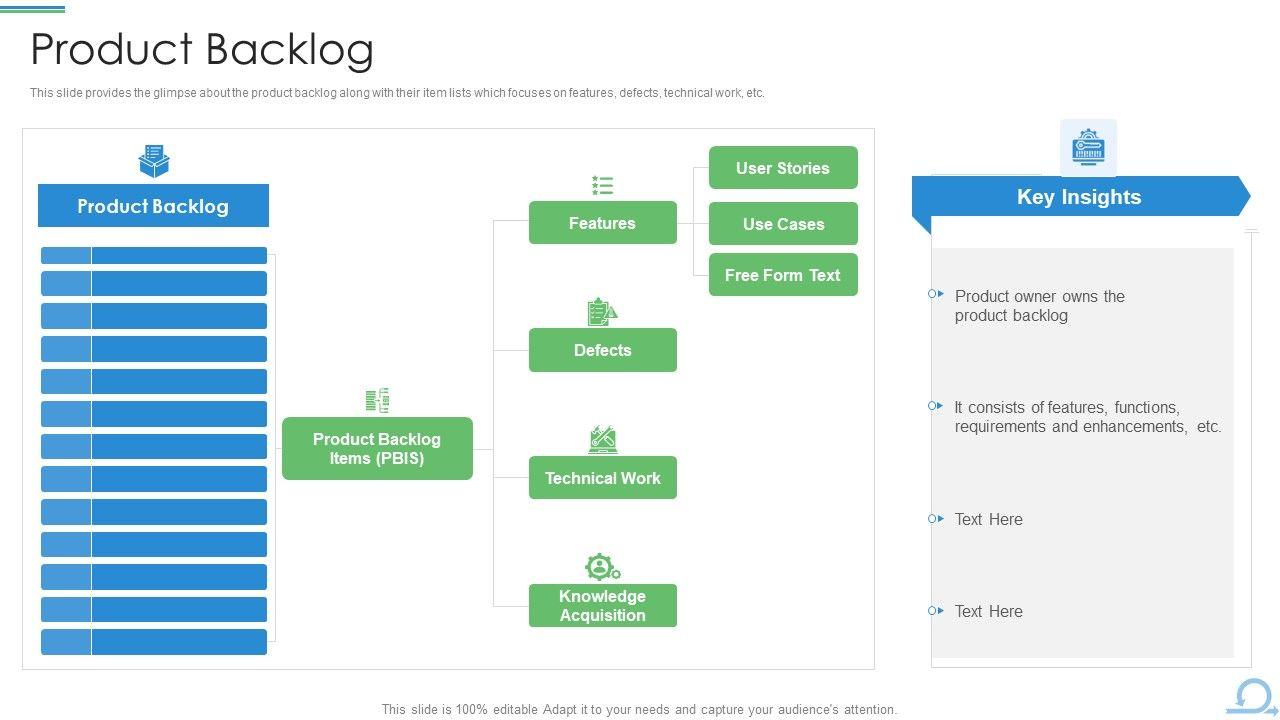 Product Backlog

This slide provides the glimpse about the product backlog along with their item lists which focuses on features, defects, technical work, etc.

Product Backlog

Product Backlog Items (PBIS)

Features

User Stories

Use Cases

Free Form Text

Defects

Technical Work

Knowledge Acquisition

Key Insights

Product owner owns the product backlog

It consists of features, functions, requirements and enhancements, etc.

Text Here

Text Here

This slide is 100% editable Adapt it to your needs and capture your audience's attention.